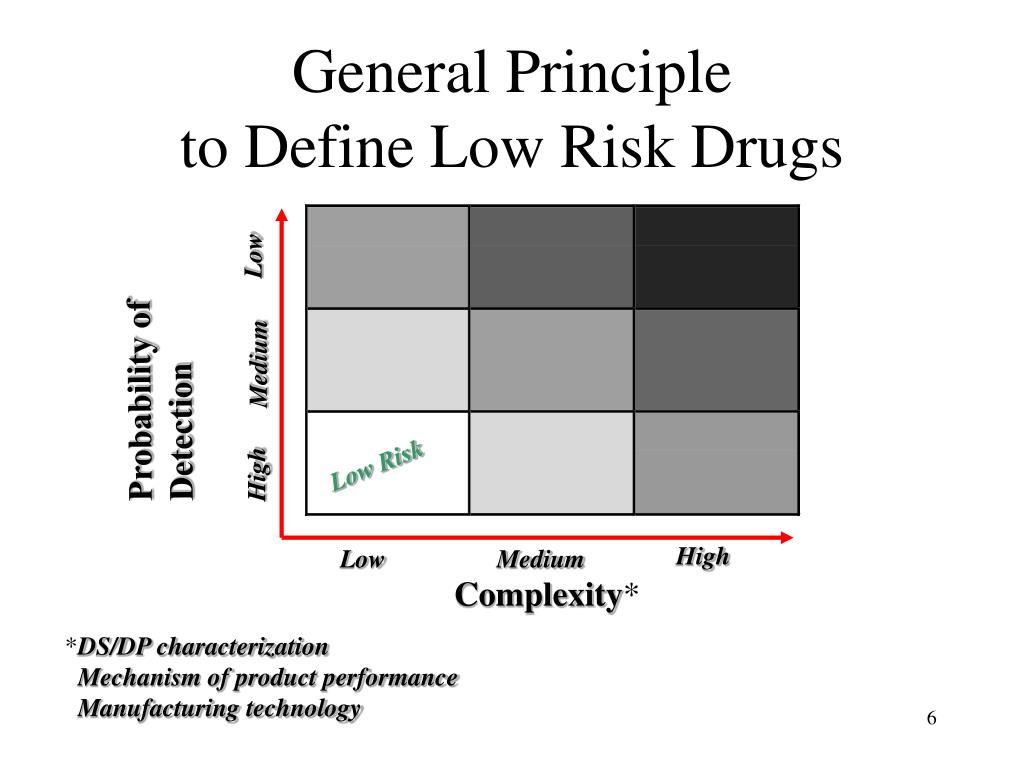 General Principle
to Define Low Risk Drugs

Probability of Detection

Low

Medium

High

Low Risk

Low

Medium

High

Complexity*

*DS/DP characterization
Mechanism of product performance
Manufacturing technology

6